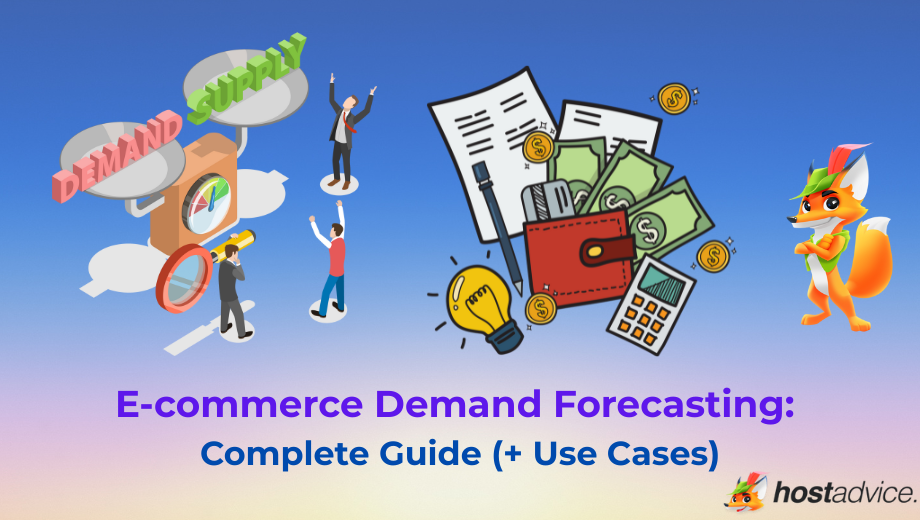 DEMAND
SUPPLY

E-commerce Demand Forecasting:
Complete Guide (+ Use Cases)

hostadvice.